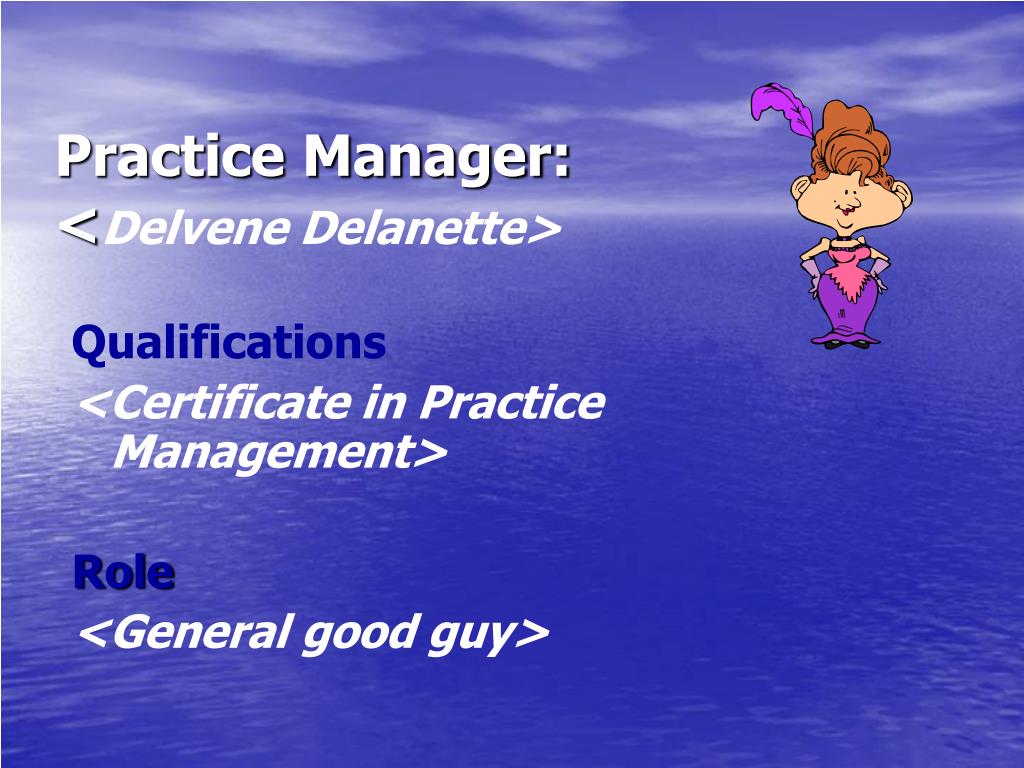 Practice Manager:
<Delvene Delanette>

Qualifications
<Certificate in Practice Management>

Role
<General good guy>